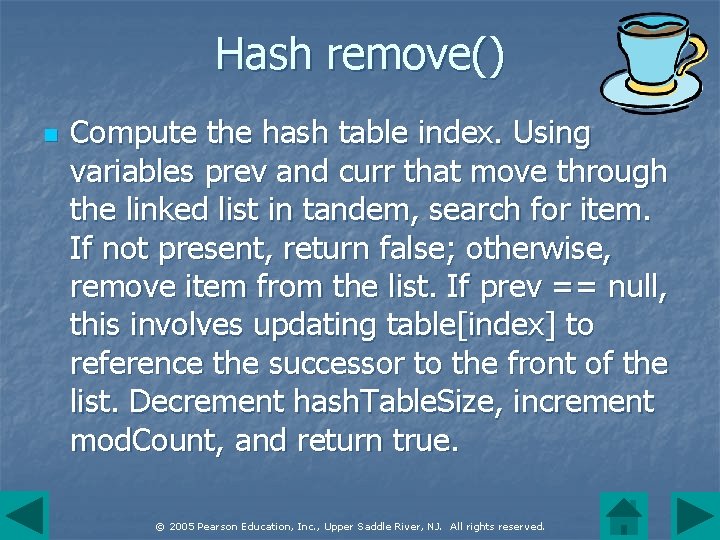 Hash remove()

Compute the hash table index. Using variables prev and curr that move through the linked list in tandem, search for item. If not present, return false; otherwise, remove item from the list. If prev == null, this involves updating table[index] to reference the successor to the front of the list. Decrement hashTableSize, increment modCount, and return true.

© 2005 Pearson Education, Inc., Upper Saddle River, NJ. All rights reserved.